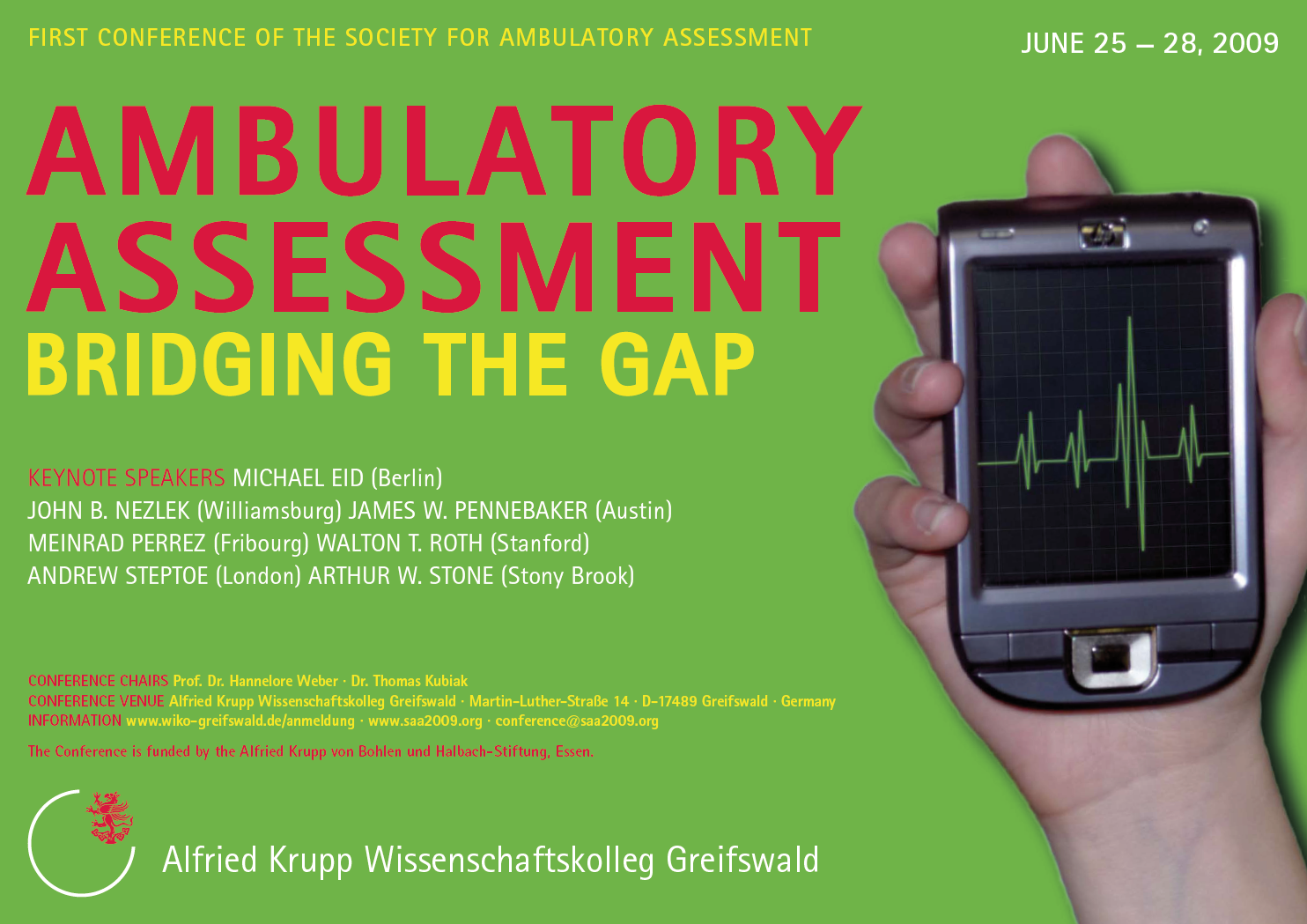 FIRST CONFERENCE OF THE SOCIETY FOR AMBULATORY ASSESSMENT

JUNE 25 – 28, 2009

AMBULATORY ASSESSMENT
BRIDGING THE GAP

KEYNOTE SPEAKERS MICHAEL EID (Berlin)
JOHN B. NEZLEK (Williamsburg) JAMES W. PENNEBAKER (Austin)
MEINRAD PERREZ (Fribourg) WALTON T. ROTH (Stanford)
ANDREW STEPTOE (London) ARTHUR W. STONE (Stony Brook)

CONFERENCE CHAIRS Prof. Dr. Hannelore Weber · Dr. Thomas Kubiak
CONFERENCE VENUE Alfried Krupp Wissenschaftskolleg Greifswald · Martin-Luther-Straße 14 · D-17489 Greifswald · Germany
INFORMATION www.wiko-greifswald.de/anmeldung · www.saa2009.org · conference@saa2009.org

The Conference is funded by the Alfried Krupp von Bohlen und Halbach-Stiftung, Essen.

Alfried Krupp Wissenschaftskolleg Greifswald